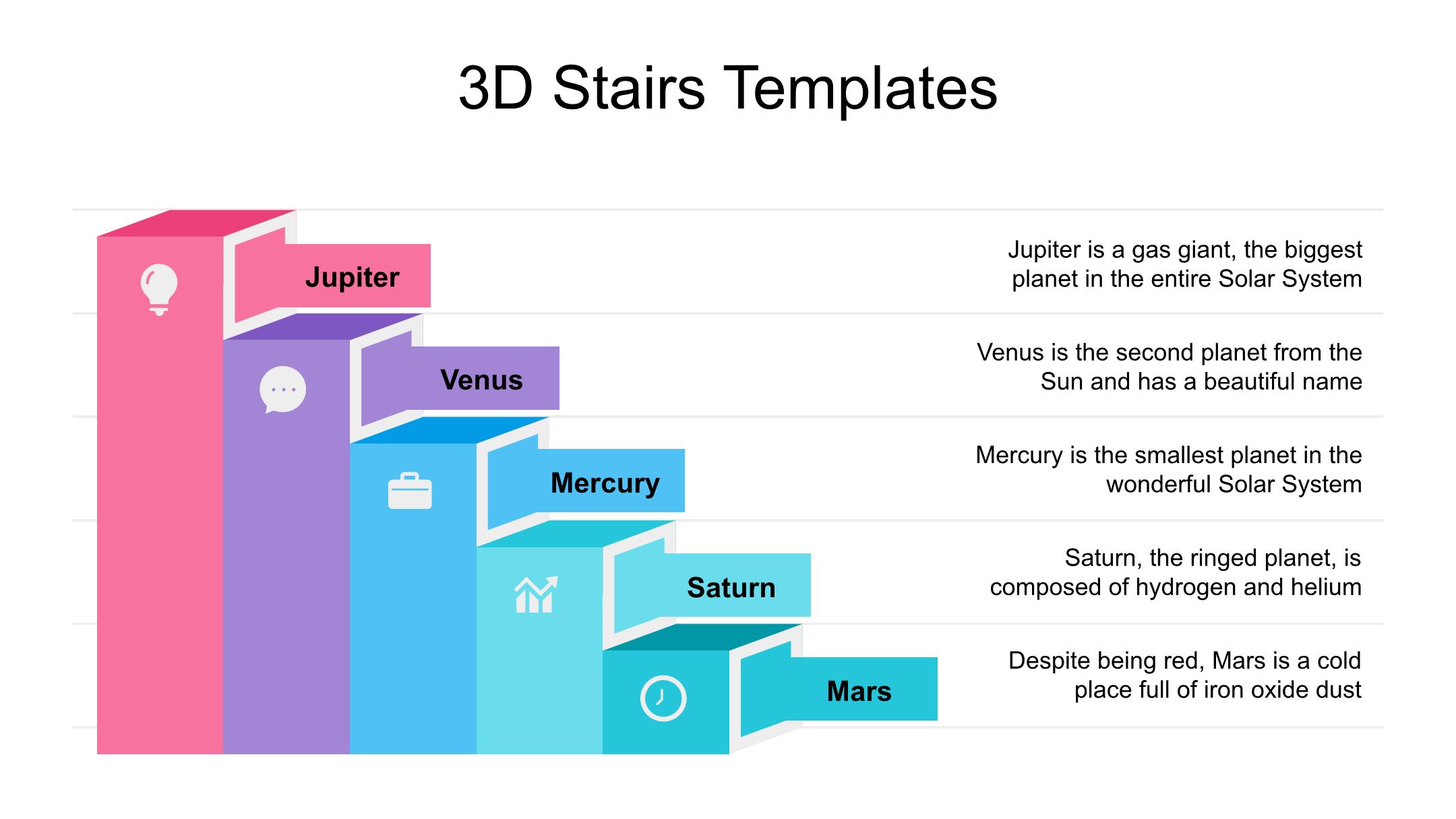 3D Stairs Templates

Jupiter

Jupiter is a gas giant, the biggest planet in the entire Solar System

Venus

Venus is the second planet from the Sun and has a beautiful name

Mercury

Mercury is the smallest planet in the wonderful Solar System

Saturn

Saturn, the ringed planet, is composed of hydrogen and helium

Mars

Despite being red, Mars is a cold place full of iron oxide dust